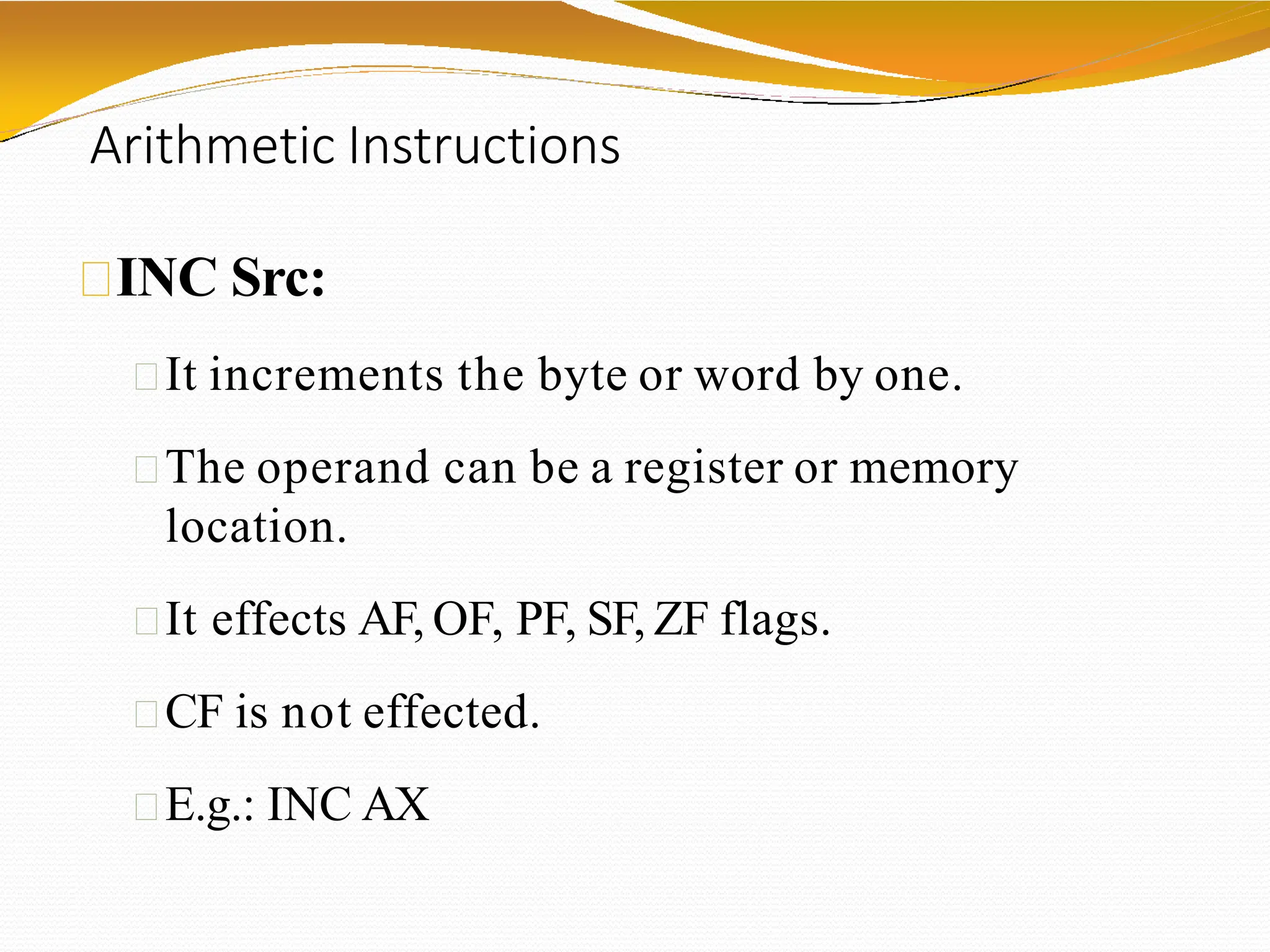 Arithmetic Instructions

INC Src:

It increments the byte or word by one.

The operand can be a register or memory location.

It effects AF, OF, PF, SF, ZF flags.

CF is not effected.

E.g.: INC AX